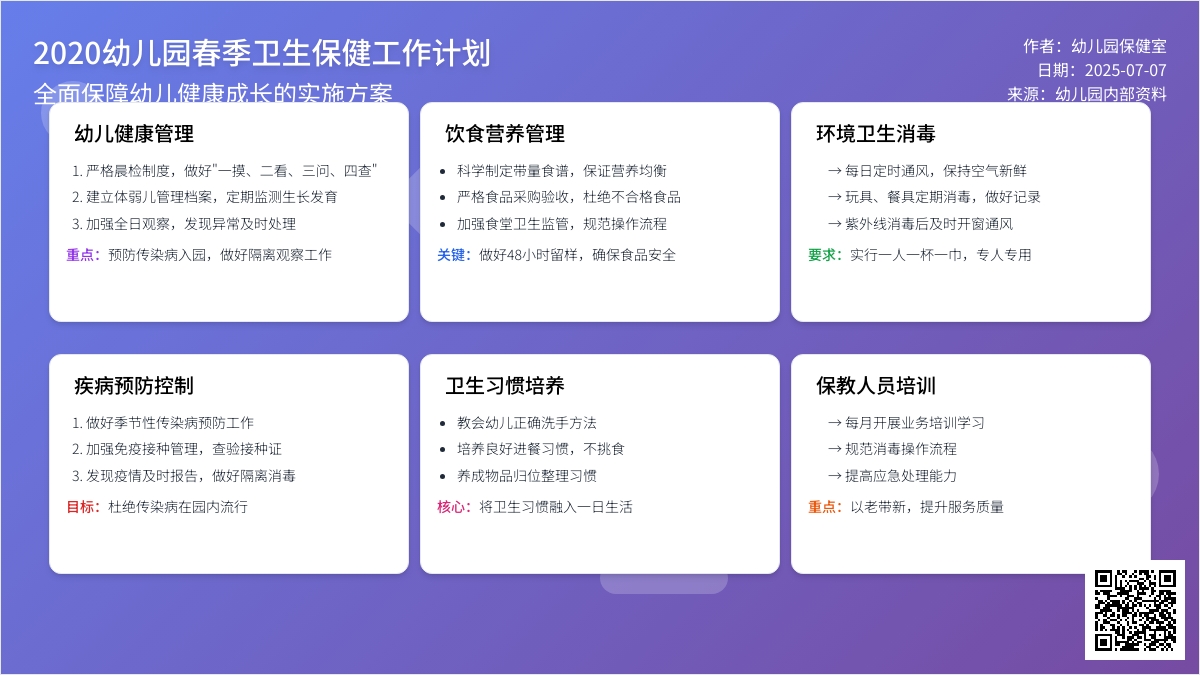 2020幼儿园春季卫生保健工作计划
全面保障幼儿健康成长的实施方案

作者：幼儿园保健室
日期：2025-07-07
来源：幼儿园内部资料

幼儿健康管理

1. 严格晨检制度，做好"一摸、二看、三问、四查"
2. 建立体弱儿管理档案，定期监测生长发育
3. 加强全日观察，发现异常及时处理

重点：预防传染病入园，做好隔离观察工作

饮食营养管理

• 科学制定带量食谱，保证营养均衡
• 严格食品采购验收，杜绝不合格食品
• 加强食堂卫生监管，规范操作流程

关键：做好48小时留样，确保食品安全

环境卫生消毒

→ 每日定时通风，保持空气新鲜
→ 玩具、餐具定期消毒，做好记录
→ 紫外线消毒后及时开窗通风

要求：实行一人一杯一巾，专人专用

疾病预防控制

1. 做好季节性传染病预防工作
2. 加强免疫接种管理，查验接种证
3. 发现疫情及时报告，做好隔离消毒

目标：杜绝传染病在园内流行

卫生习惯培养

• 教会幼儿正确洗手方法
• 培养良好进餐习惯，不挑食
• 养成物品归位整理习惯

核心：将卫生习惯融入一日生活

保教人员培训

→ 每月开展业务培训学习
→ 规范消毒操作流程
→ 提高应急处理能力

重点：以老带新，提升服务质量